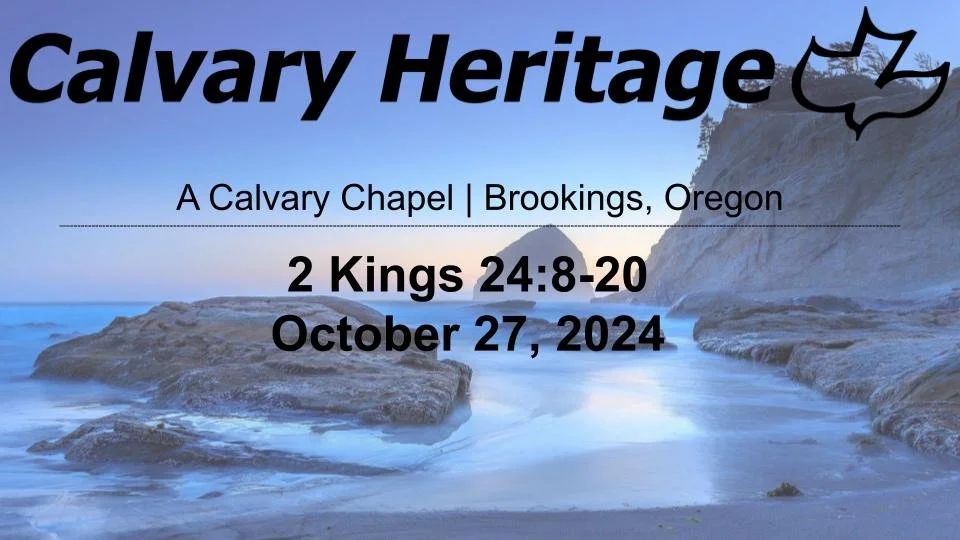 Calvary Heritage

A Calvary Chapel | Brookings, Oregon

2 Kings 24:8-20
October 27, 2024